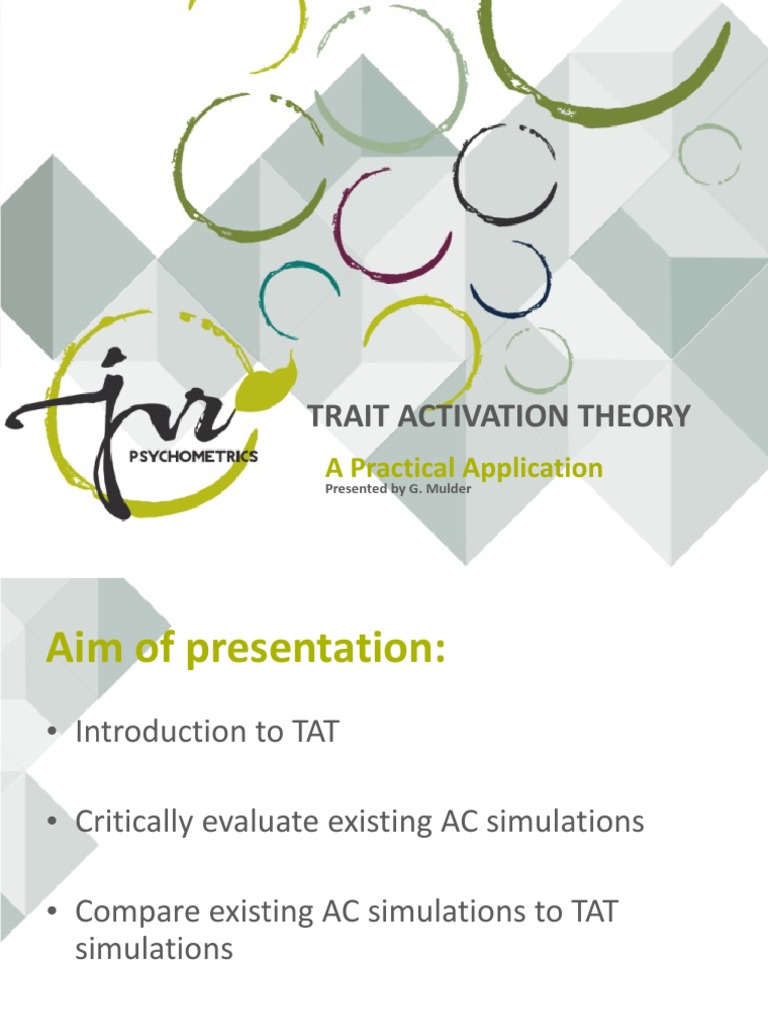 jvr PSYCHOMETRICS

TRAIT ACTIVATION THEORY

A Practical Application

Presented by G. Mulder

Aim of presentation:

• Introduction to TAT

• Critically evaluate existing AC simulations

• Compare existing AC simulations to TAT simulations